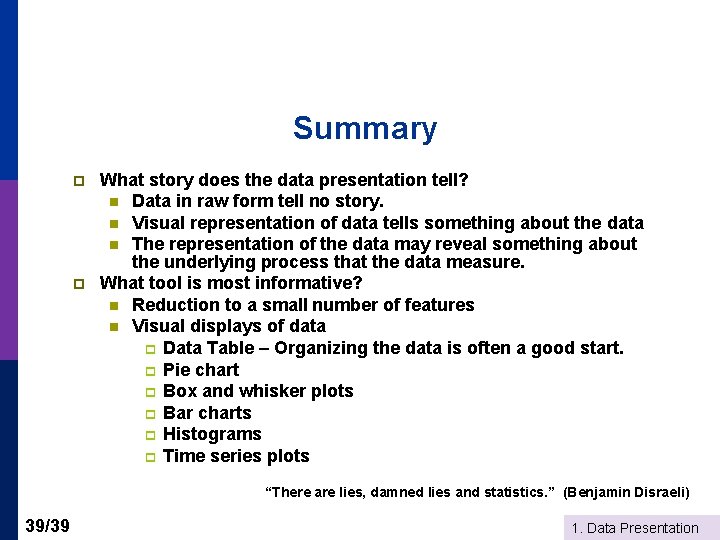 Summary

What story does the data presentation tell?

Data in raw form tell no story.

Visual representation of data tells something about the data

The representation of the data may reveal something about the underlying process that the data measure.

What tool is most informative?

Reduction to a small number of features

Visual displays of data

Data Table – Organizing the data is often a good start.

Pie chart

Box and whisker plots

Bar charts

Histograms

Time series plots

“There are lies, damned lies and statistics.” (Benjamin Disraeli)

39/39

1. Data Presentation